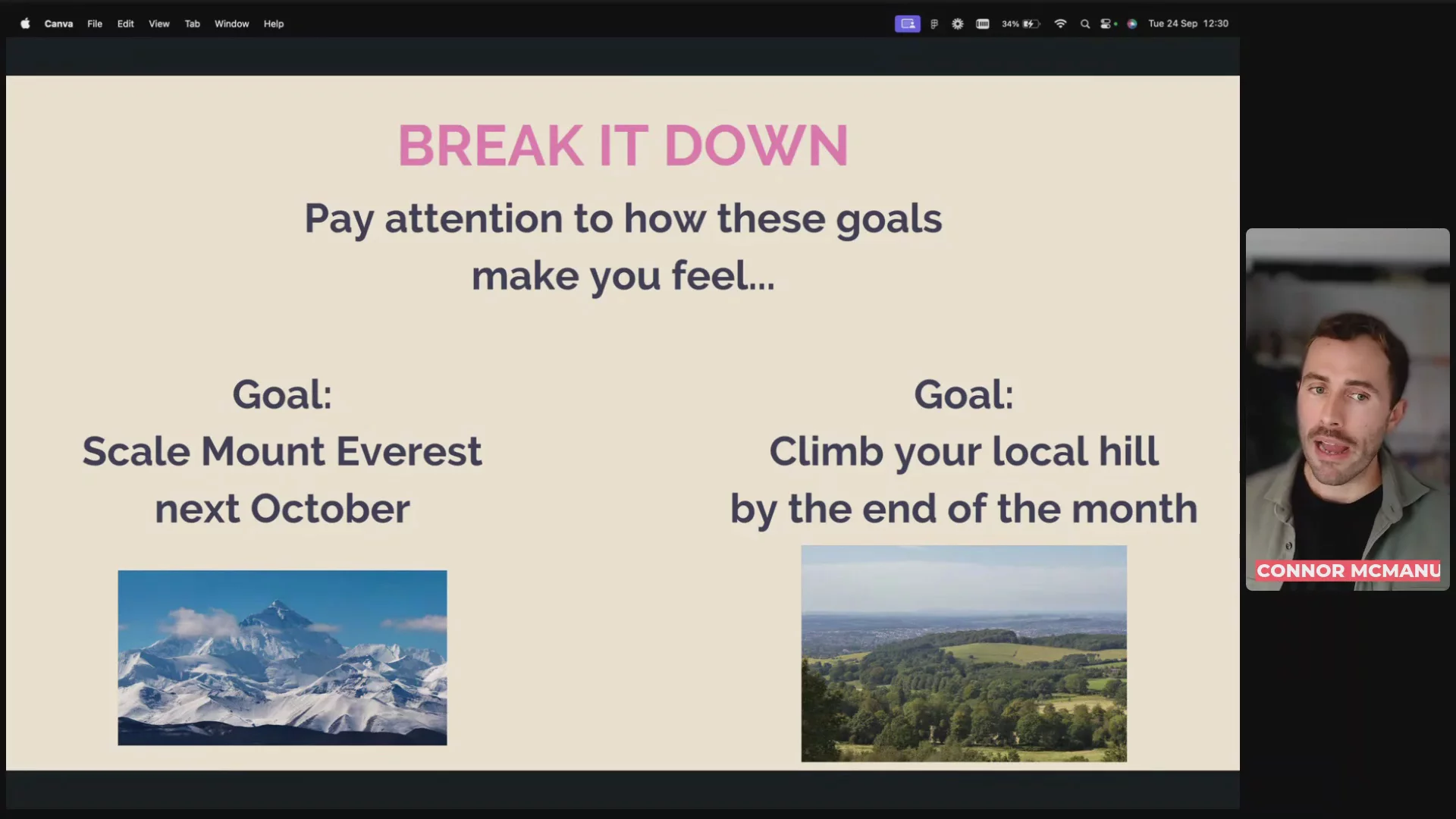 Canva File Edit View Tab Window Help

34%

Tue 24 Sep 12:30

BREAK IT DOWN

Pay attention to how these goals make you feel...

Goal:
Scale Mount Everest next October

Goal:
Climb your local hill by the end of the month

CONNOR MCMANU